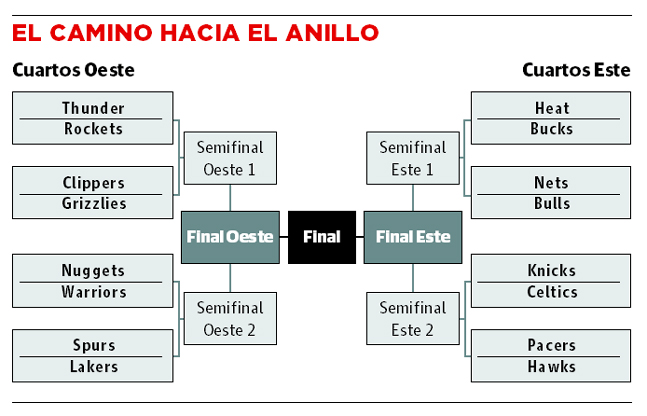 EL CAMINO HACIA EL ANILLO

Cuartos Oeste

Thunder
Rockets

Clippers
Grizzlies

Nuggets
Warriors

Spurs
Lakers

Semifinal Oeste 1

Semifinal Oeste 2

Final Oeste

Final

Final Este

Semifinal Este 1

Semifinal Este 2

Cuartos Este

Heat
Bucks

Nets
Bulls

Knicks
Celtics

Pacers
Hawks